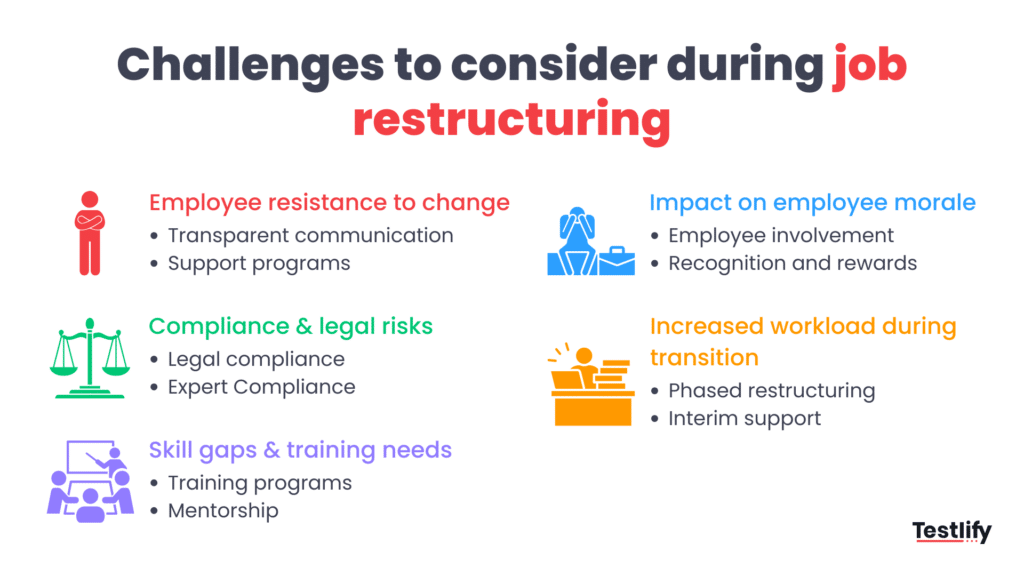 Challenges to consider during job restructuring

Employee resistance to change
• Transparent communication
• Support programs

Compliance & legal risks
• Legal compliance
• Expert Compliance

Skill gaps & training needs
• Training programs
• Mentorship

Impact on employee morale
• Employee involvement
• Recognition and rewards

Increased workload during transition
• Phased restructuring
• Interim support

Testlify